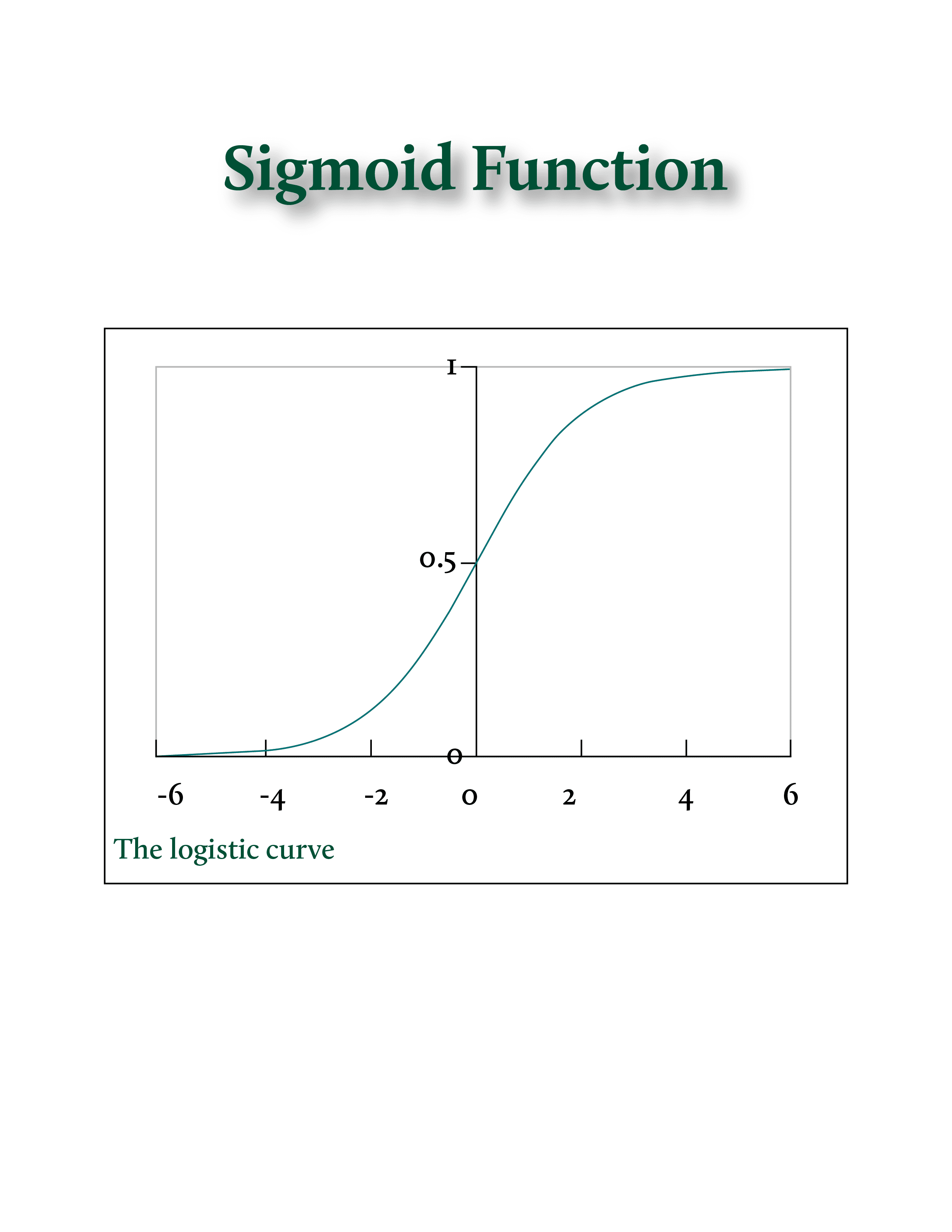 Sigmoid Function

1
0.5
0
-6
-4
-2
0
2
4
6

The logistic curve